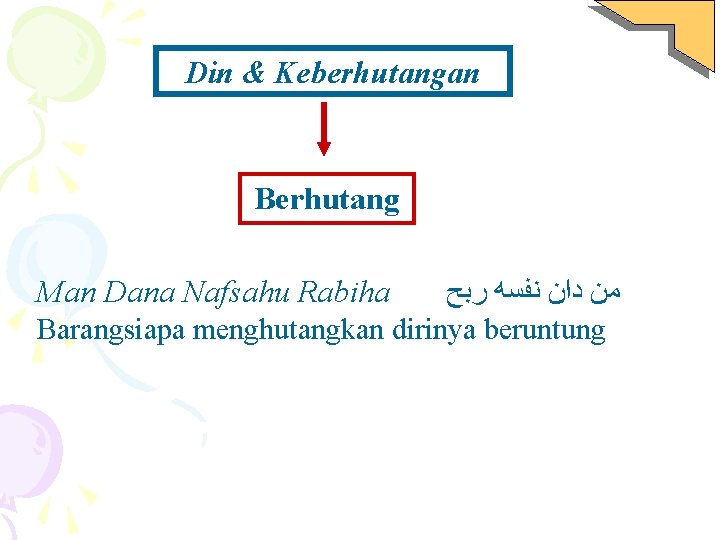 Din & Keberhutangan

Berhutang

Man Dana Nafsahu Rabiha من دان نفسه ربح
Barangsiapa menghutangkan dirinya beruntung